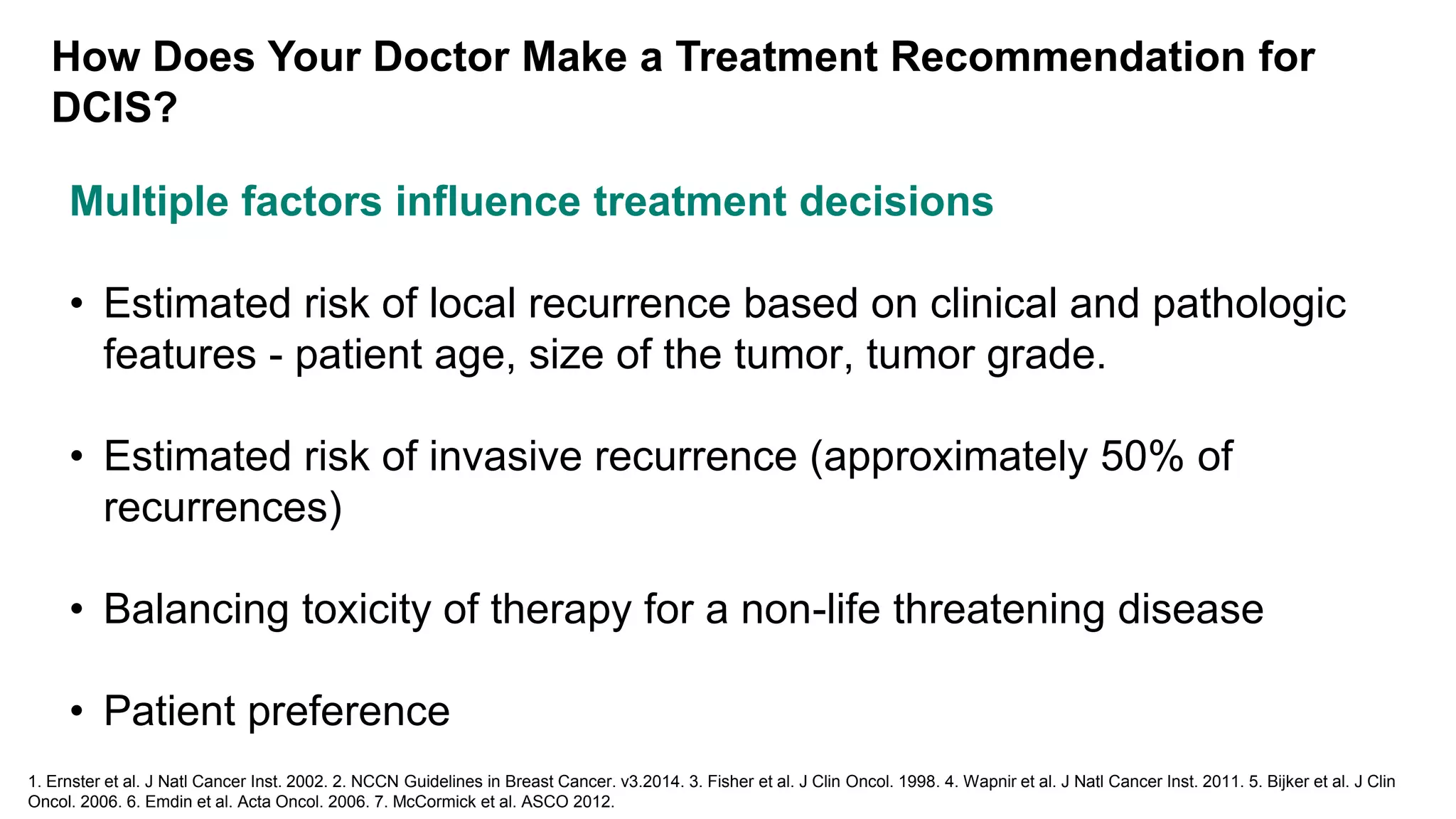 How Does Your Doctor Make a Treatment Recommendation for DCIS?

Multiple factors influence treatment decisions

• Estimated risk of local recurrence based on clinical and pathologic features - patient age, size of the tumor, tumor grade.

• Estimated risk of invasive recurrence (approximately 50% of recurrences)

• Balancing toxicity of therapy for a non-life threatening disease

• Patient preference

1. Ernster et al. J Natl Cancer Inst. 2002. 2. NCCN Guidelines in Breast Cancer. v3.2014. 3. Fisher et al. J Clin Oncol. 1998. 4. Wapnir et al. J Natl Cancer Inst. 2011. 5. Bijker et al. J Clin Oncol. 2006. 6. Emdin et al. Acta Oncol. 2006. 7. McCormick et al. ASCO 2012.